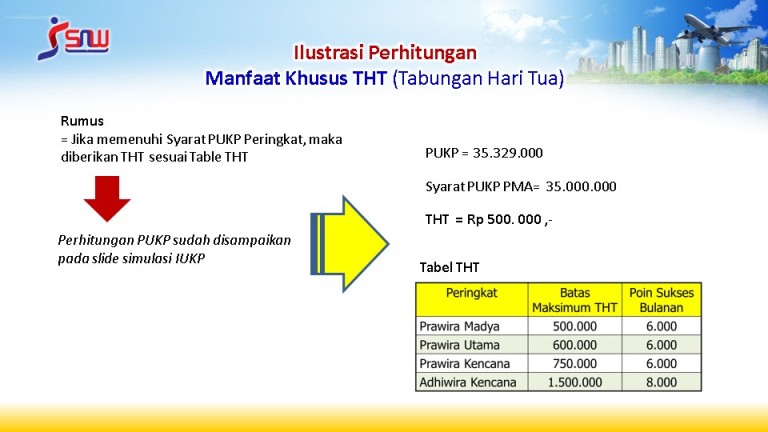 SNW

Ilustrasi Perhitungan
Manfaat Khusus THT (Tabungan Hari Tua)

Rumus
= Jika memenuhi Syarat PUKP Peringkat, maka diberikan THT sesuai Table THT

Perhitungan PUKP sudah disampaikan pada slide simulasi IUKP

PUKP = 35.329.000

Syarat PUKP PMA= 35.000.000

THT = Rp 500. 000 ,-

Tabel THT

| Peringkat | Batas Maksimum THT | Poin Sukses Bulanan |
|---|---|---|
| Prawira Madya | 500.000 | 6.000 |
| Prawira Utama | 600.000 | 6.000 |
| Prawira Kencana | 750.000 | 6.000 |
| Adhiwira Kencana | 1.500.000 | 8.000 |